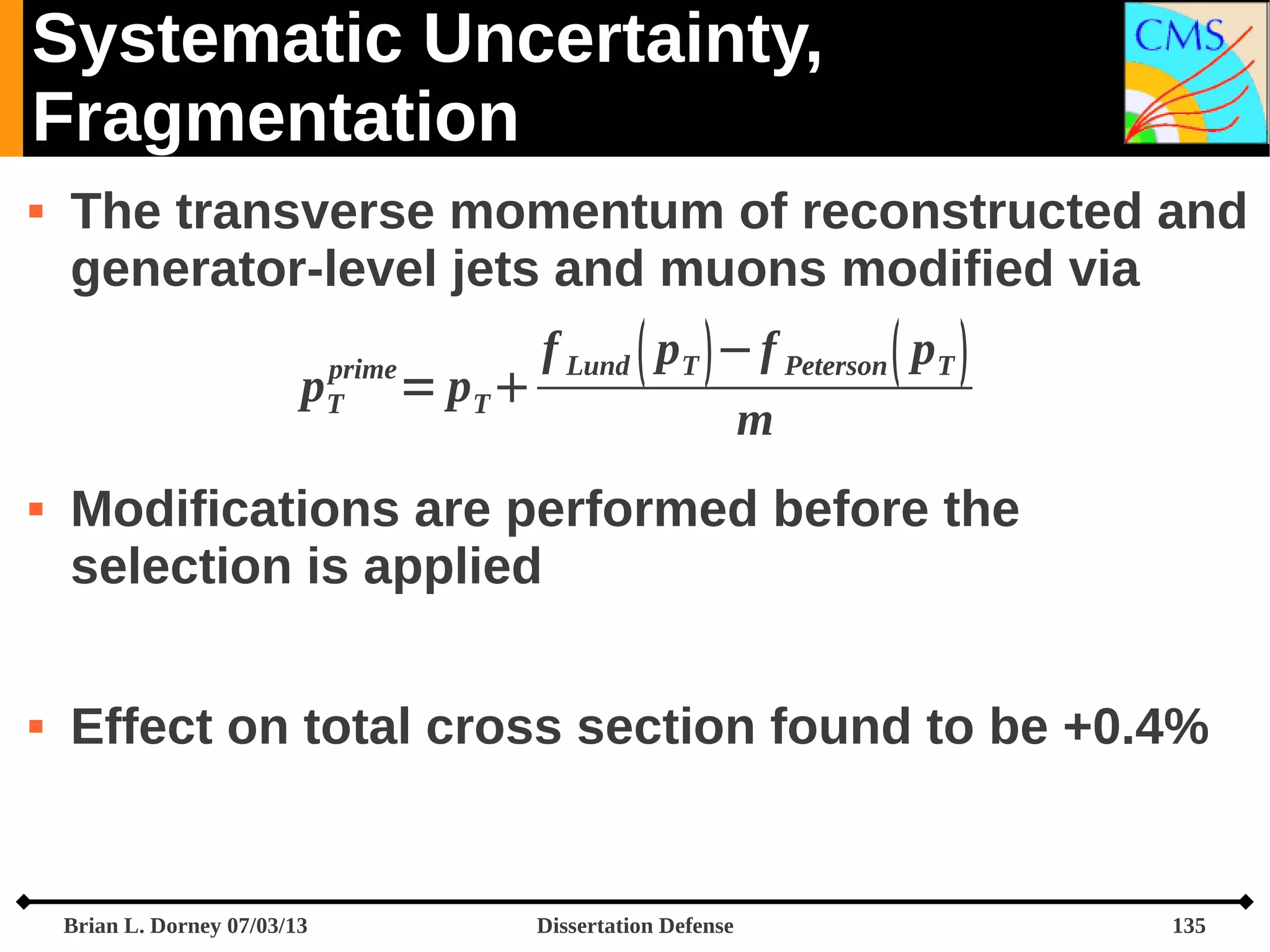 Systematic Uncertainty, Fragmentation

CMS

▪ The transverse momentum of reconstructed and generator-level jets and muons modified via

$p_T^{prime} = p_T + \frac{f_{Lund}(p_T) - f_{Peterson}(p_T)}{m}$

▪ Modifications are performed before the selection is applied

▪ Effect on total cross section found to be +0.4%

Brian L. Dorney 07/03/13    Dissertation Defense    135